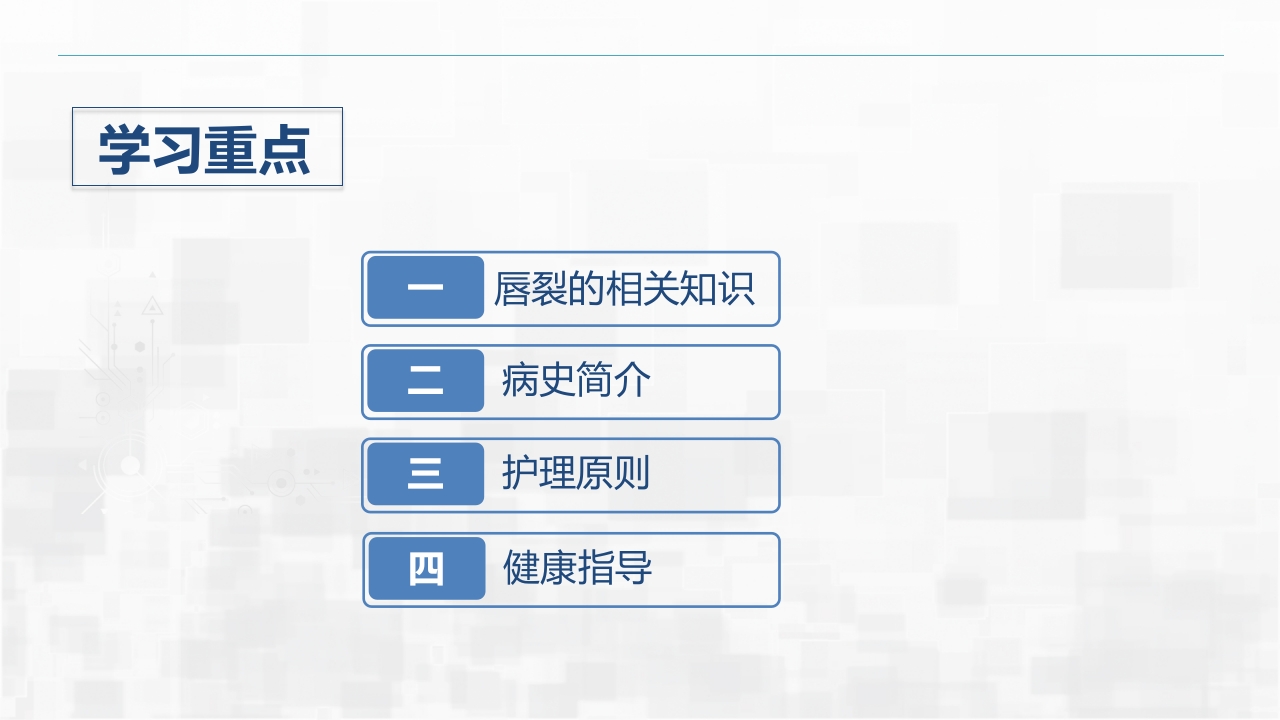 学习重点

一 唇裂的相关知识

二 病史简介

三 护理原则

四 健康指导